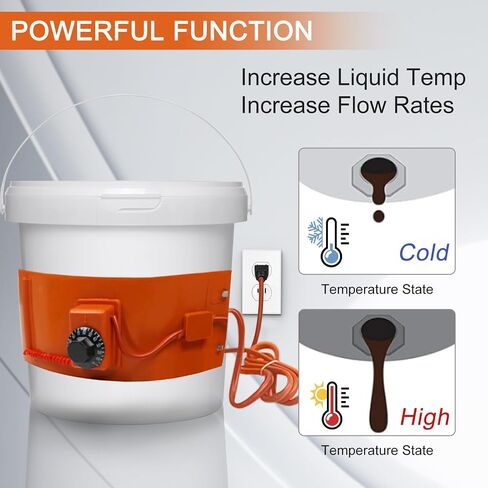 POWERFUL FUNCTION

Increase Liquid Temp
Increase Flow Rates

Cold

Temperature State

High

Temperature State